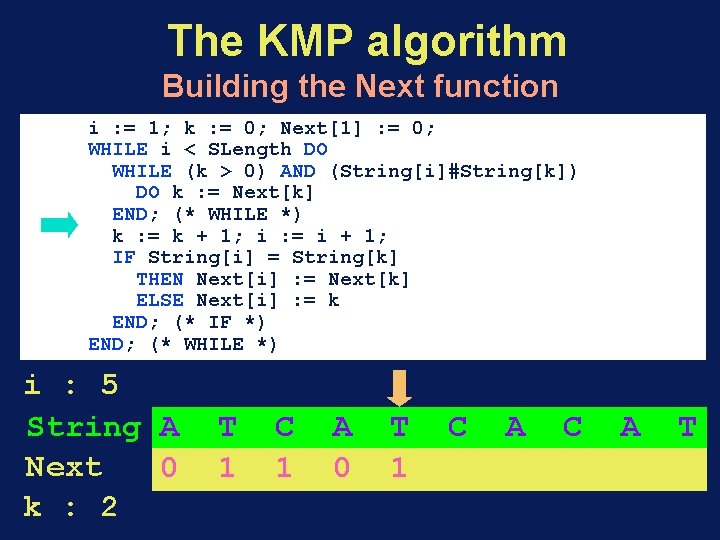 The KMP algorithm
Building the Next function

i := 1; k := 0; Next[1] := 0;
WHILE i < SLength DO
WHILE (k > 0) AND (String[i]#String[k])
DO k := Next[k]
END; (* WHILE *)
k := k + 1; i := i + 1;
IF String[i] = String[k]
THEN Next[i] := Next[k]
ELSE Next[i] := k
END; (* IF *)
END; (* WHILE *)

i : 5

| String | A | T | C | A | T | C | A | C | A | T |
|---|---|---|---|---|---|---|---|---|---|---|
| Next | 0 | 1 | 1 | 0 | 1 | | | | | |

k : 2